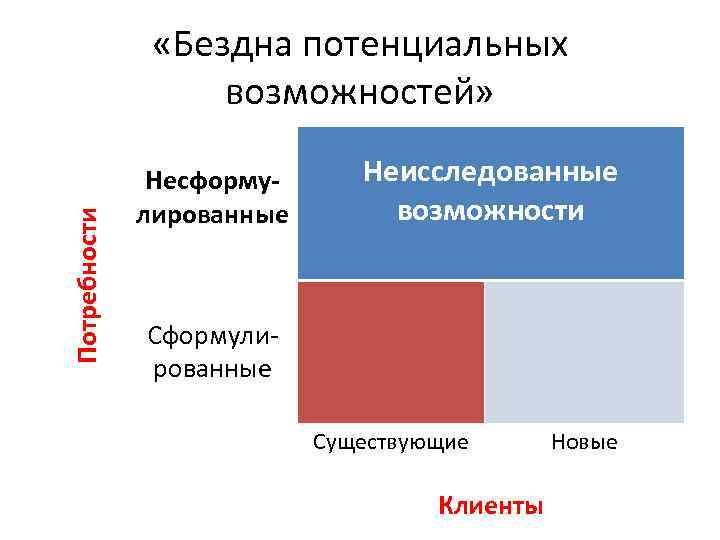 «Бездна потенциальных возможностей»

Потребности

Несформулированные

Неисследованные возможности

Сформулированные

Существующие

Новые

Клиенты